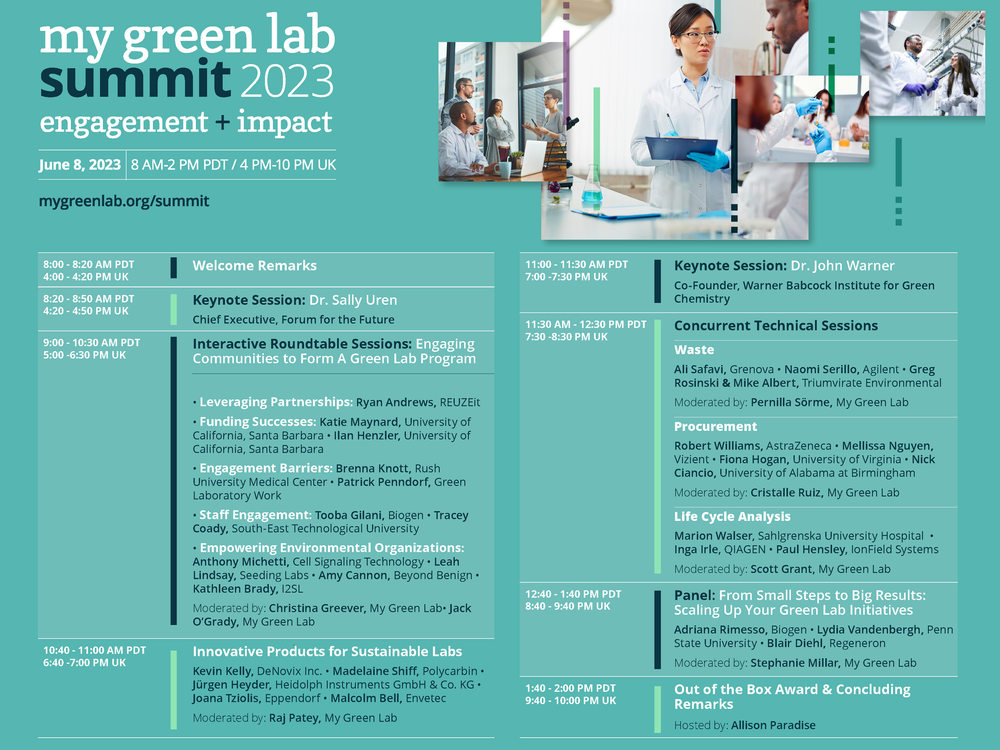 my green lab
summit 2023
engagement + impact

June 8, 2023 | 8 AM-2 PM PDT / 4 PM-10 PM UK

mygreenlab.org/summit

8:00 - 8:20 AM PDT
4:00 - 4:20 PM UK

Welcome Remarks

8:20 - 8:50 AM PDT
4:20 - 4:50 PM UK

Keynote Session: Dr. Sally Uren
Chief Executive, Forum for the Future

9:00 - 10:30 AM PDT
5:00 -6:30 PM UK

Interactive Roundtable Sessions: Engaging Communities to Form A Green Lab Program

• Leveraging Partnerships: Ryan Andrews, REUZEit

• Funding Successes: Katie Maynard, University of California, Santa Barbara • Ilan Henzler, University of California, Santa Barbara

• Engagement Barriers: Brenna Knott, Rush University Medical Center • Patrick Penndorf, Green Laboratory Work

• Staff Engagement: Tooba Gilani, Biogen • Tracey Coady, South-East Technological University

• Empowering Environmental Organizations: Anthony Michetti, Cell Signaling Technology • Leah Lindsay, Seeding Labs • Amy Cannon, Beyond Benign • Kathleen Brady, I2SL

Moderated by: Christina Greever, My Green Lab• Jack O'Grady, My Green Lab

10:40 - 11:00 AM PDT
6:40 -7:00 PM UK

Innovative Products for Sustainable Labs
Kevin Kelly, DeNovix Inc. • Madelaine Shiff, Polycarbin • Jürgen Heyder, Heidolph Instruments GmbH & Co. KG • Joana Tziolis, Eppendorf • Malcolm Bell, Envetec

Moderated by: Raj Patey, My Green Lab

11:00 - 11:30 AM PDT
7:00 -7:30 PM UK

Keynote Session: Dr. John Warner
Co-Founder, Warner Babcock Institute for Green Chemistry

11:30 AM - 12:30 PM PDT
7:30 -8:30 PM UK

Concurrent Technical Sessions

Waste
Ali Safavi, Grenova • Naomi Serillo, Agilent • Greg Rosinski & Mike Albert, Triumvirate Environmental
Moderated by: Pernilla Sörme, My Green Lab

Procurement
Robert Williams, AstraZeneca • Mellissa Nguyen, Vizient • Fiona Hogan, University of Virginia • Nick Ciancio, University of Alabama at Birmingham
Moderated by: Cristalle Ruiz, My Green Lab

Life Cycle Analysis
Marion Walser, Sahlgrenska University Hospital • Inga Irle, QIAGEN • Paul Hensley, IonField Systems
Moderated by: Scott Grant, My Green Lab

12:40 - 1:40 PM PDT
8:40 - 9:40 PM UK

Panel: From Small Steps to Big Results: Scaling Up Your Green Lab Initiatives
Adriana Rimesso, Biogen • Lydia Vandenbergh, Penn State University • Blair Diehl, Regeneron
Moderated by: Stephanie Millar, My Green Lab

1:40 - 2:00 PM PDT
9:40 - 10:00 PM UK

Out of the Box Award & Concluding Remarks
Hosted by: Allison Paradise